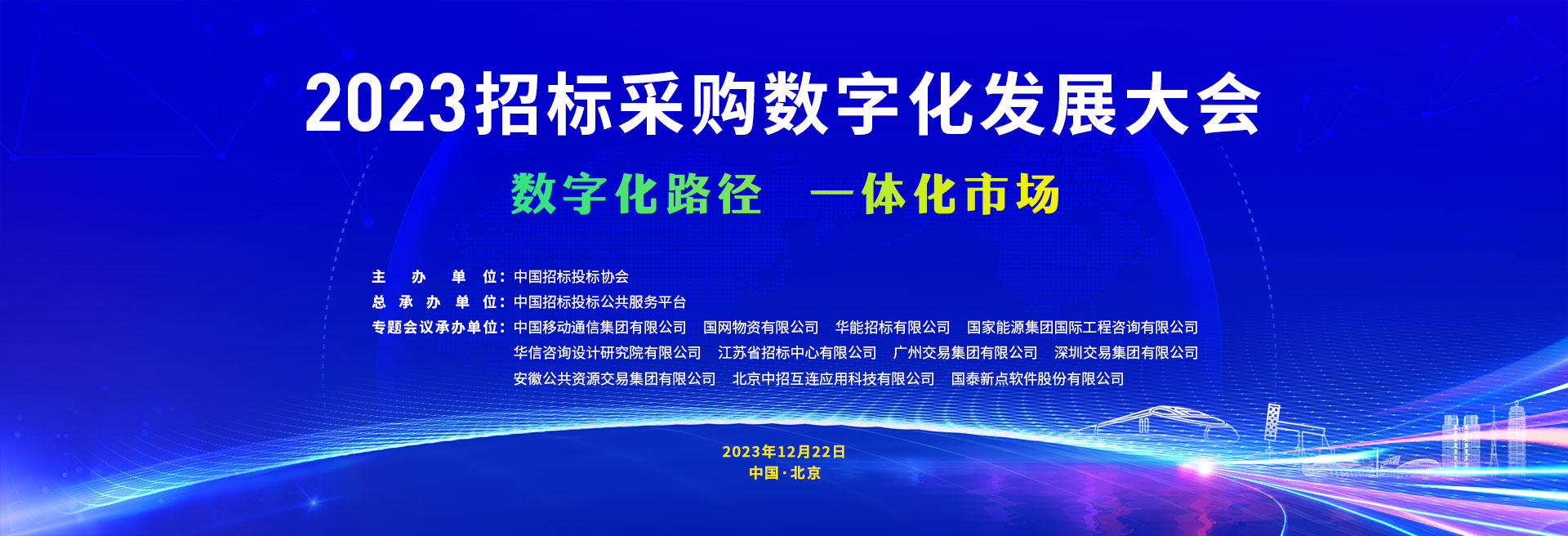 2023招标采购数字化发展大会

数字化路径 一体化市场

主 办 单 位：中国招标投标协会
总 承 办 单 位：中国招标投标公共服务平台
专题会议承办单位：中国移动通信集团有限公司 国网物资有限公司 华能招标有限公司 国家能源集团国际工程咨询有限公司 华信咨询设计研究院有限公司 江苏省招标中心有限公司 广州交易集团有限公司 深圳交易集团有限公司 安徽公共资源交易集团有限公司 北京中招互连应用科技有限公司 国泰新点软件股份有限公司

2023年12月22日
中国·北京